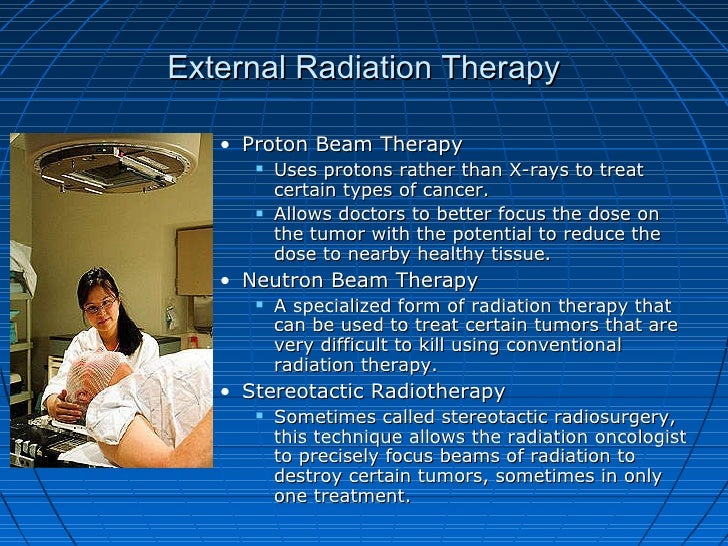 External Radiation Therapy

• Proton Beam Therapy
  ▪ Uses protons rather than X-rays to treat certain types of cancer.
  ▪ Allows doctors to better focus the dose on the tumor with the potential to reduce the dose to nearby healthy tissue.
• Neutron Beam Therapy
  ▪ A specialized form of radiation therapy that can be used to treat certain tumors that are very difficult to kill using conventional radiation therapy.
• Stereotactic Radiotherapy
  ▪ Sometimes called stereotactic radiosurgery, this technique allows the radiation oncologist to precisely focus beams of radiation to destroy certain tumors, sometimes in only one treatment.